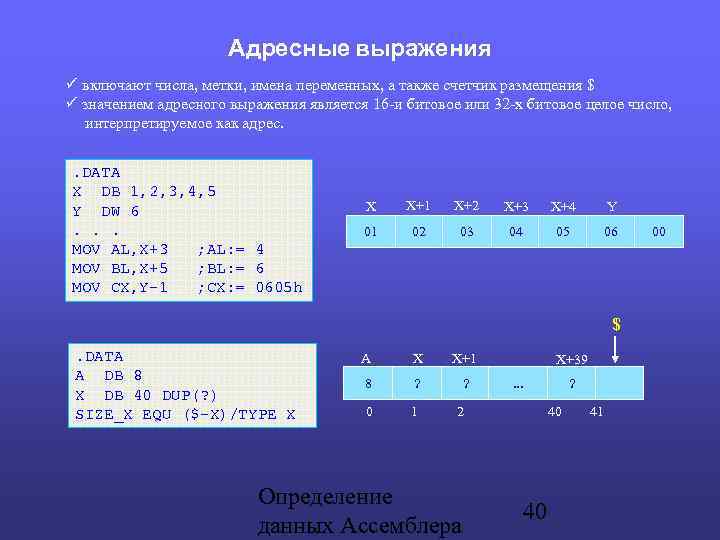 Адресные выражения

✓ включают числа, метки, имена переменных, а также счетчик размещения $
✓ значением адресного выражения является 16-и битовое или 32-х битовое целое число, интерпретируемое как адрес.

.DATA
X  DB 1,2,3,4,5
Y  DW 6
. . .
MOV AL,X+3   ;AL:= 4
MOV BL,X+5   ;BL:= 6
MOV CX,Y-1   ;CX:= 0605h

| X | X+1 | X+2 | X+3 | X+4 | Y | |
|---|---|---|---|---|---|---|
| 01 | 02 | 03 | 04 | 05 | 06 | 00 |

.DATA
A  DB 8
X  DB 40 DUP(?)
SIZE_X EQU ($-X)/TYPE X

$

| A | X | X+1 | | X+39 | |
|---|---|---|---|---|---|
| 8 | ? | ? | ... | ? | |
| 0 | 1 | 2 | | 40 | 41 |

Определение данных Ассемблера

40